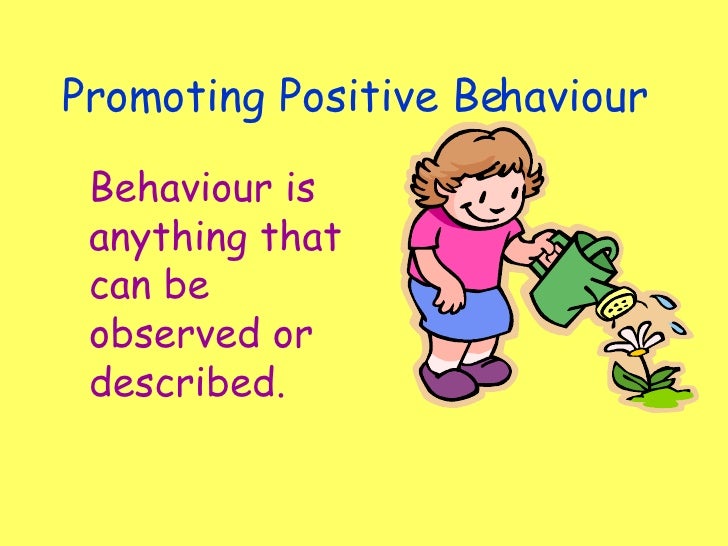 Promoting Positive Behaviour

Behaviour is anything that can be observed or described.